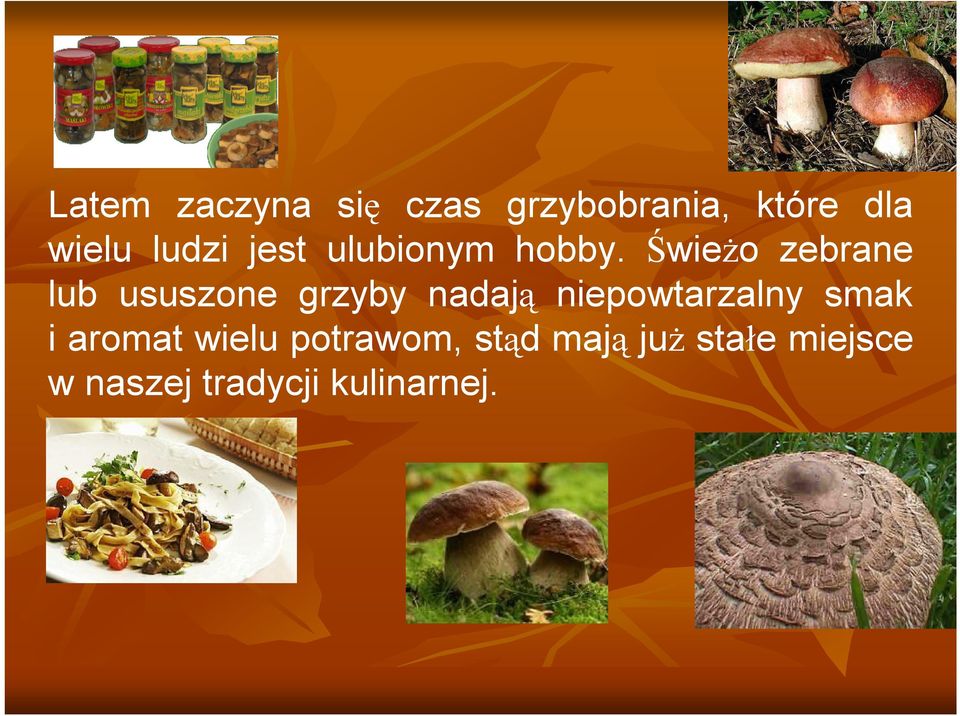 Latem zaczyna się czas grzybobrania, które dla wielu ludzi jest ulubionym hobby. Świeżo zebrane lub ususzone grzyby nadają niepowtarzalny smak i aromat wielu potrawom, stąd mają już stałe miejsce w naszej tradycji kulinarnej.